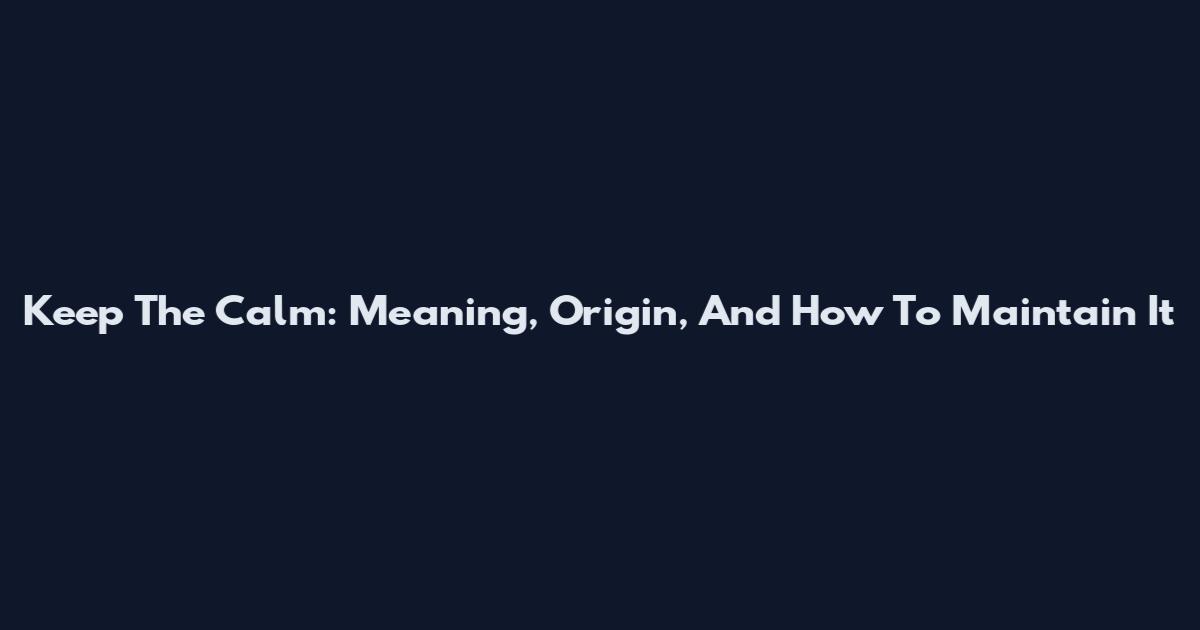 Keep The Calm: Meaning, Origin, And How To Maintain It